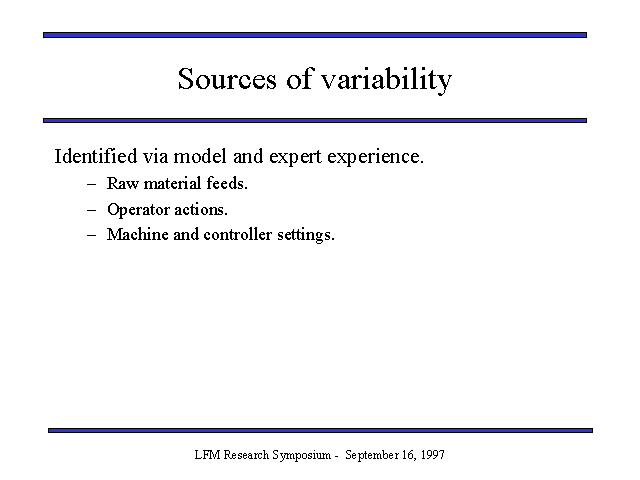 Sources of variability

Identified via model and expert experience.

– Raw material feeds.
– Operator actions.
– Machine and controller settings.

LFM Research Symposium - September 16, 1997